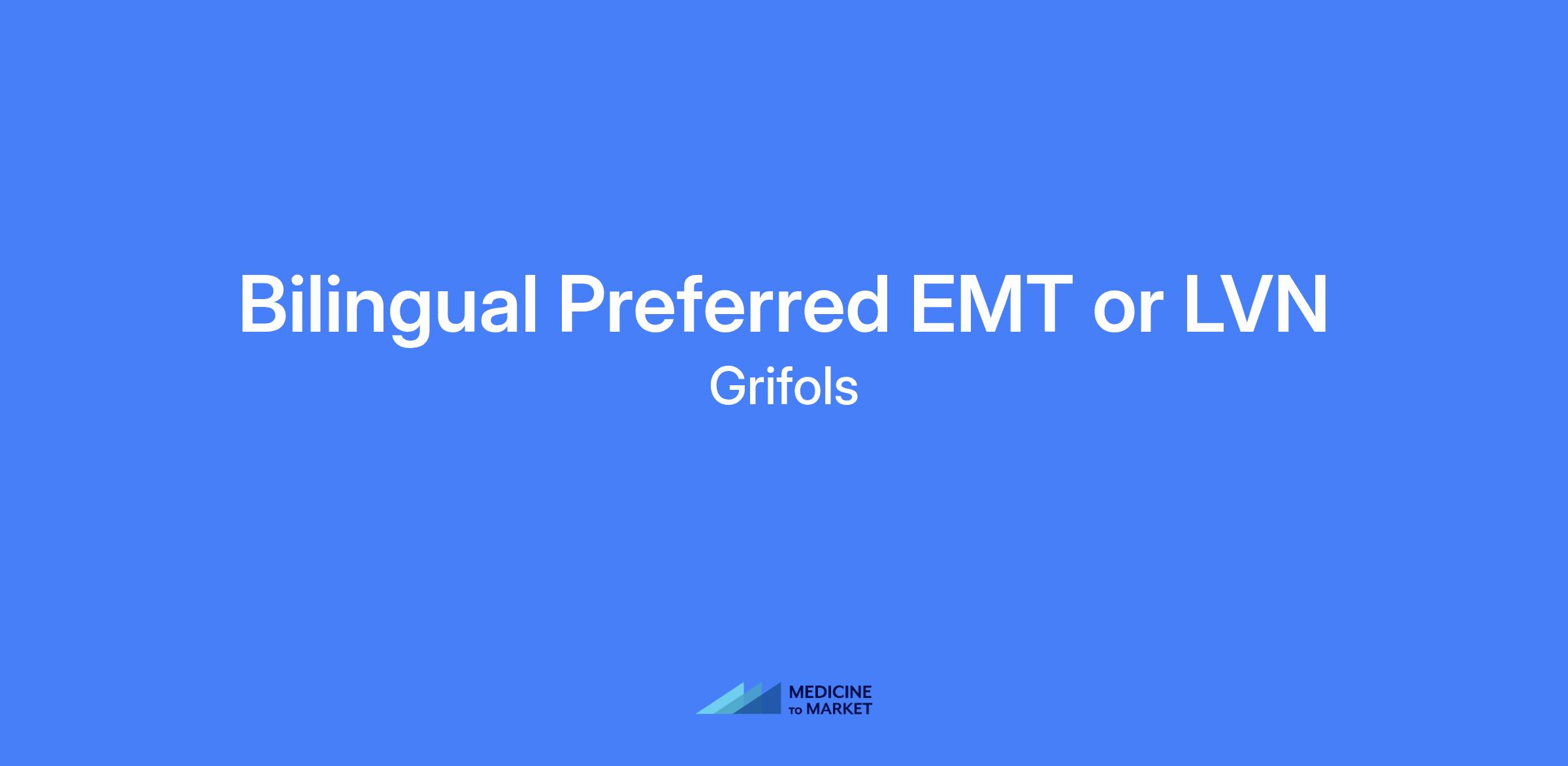 Bilingual Preferred EMT or LVN
Grifols

MEDICINE
TO MARKET